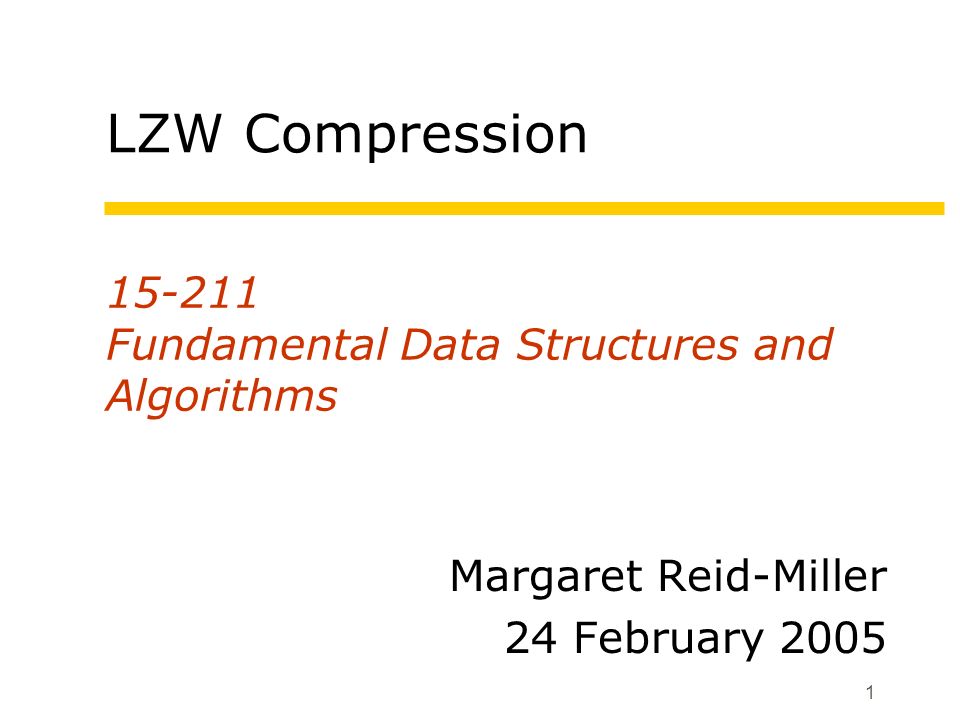 LZW Compression

15-211
Fundamental Data Structures and Algorithms

Margaret Reid-Miller
24 February 2005

1